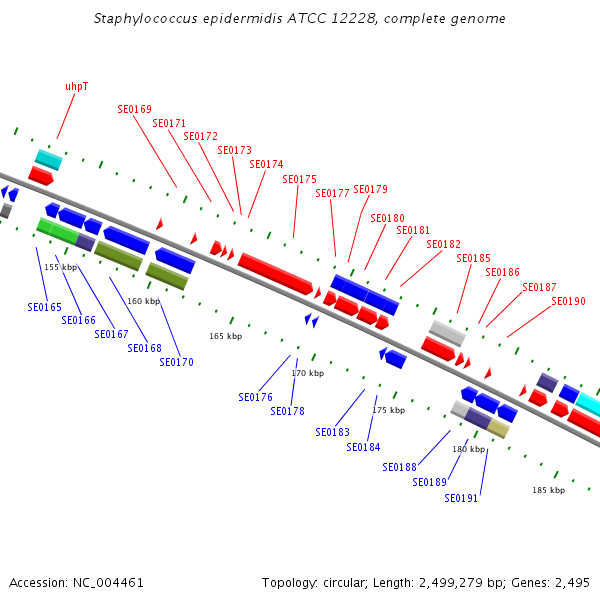 Staphylococcus epidermidis ATCC 12228, complete genome

uhpT
SE0169
SE0171
SE0172
SE0173
SE0174
SE0175
SE0177
SE0179
SE0180
SE0181
SE0182
SE0185
SE0186
SE0187
SE0190

155 kbp
160 kbp
165 kbp
170 kbp
175 kbp
180 kbp
185 kbp

SE0165
SE0166
SE0167
SE0168
SE0170
SE0176
SE0178
SE0183
SE0184
SE0188
SE0189
SE0191

Accession: NC_004461

Topology: circular; Length: 2,499,279 bp; Genes: 2,495